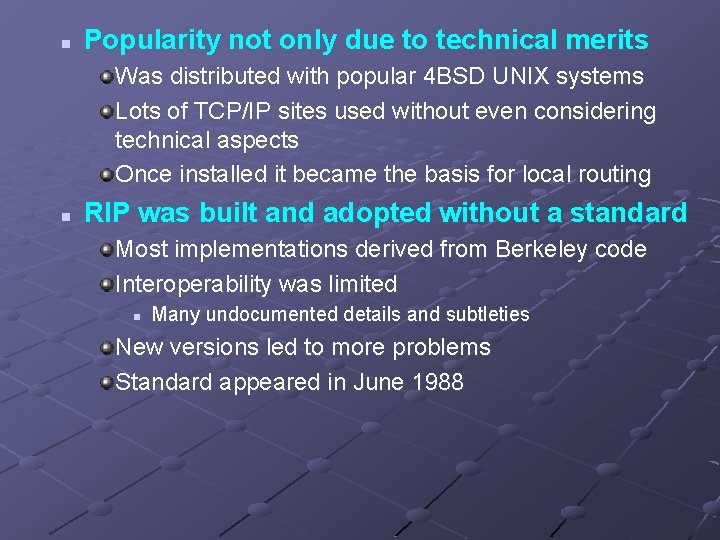 Popularity not only due to technical merits

Was distributed with popular 4BSD UNIX systems

Lots of TCP/IP sites used without even considering technical aspects

Once installed it became the basis for local routing

RIP was built and adopted without a standard

Most implementations derived from Berkeley code

Interoperability was limited

Many undocumented details and subtleties

New versions led to more problems

Standard appeared in June 1988